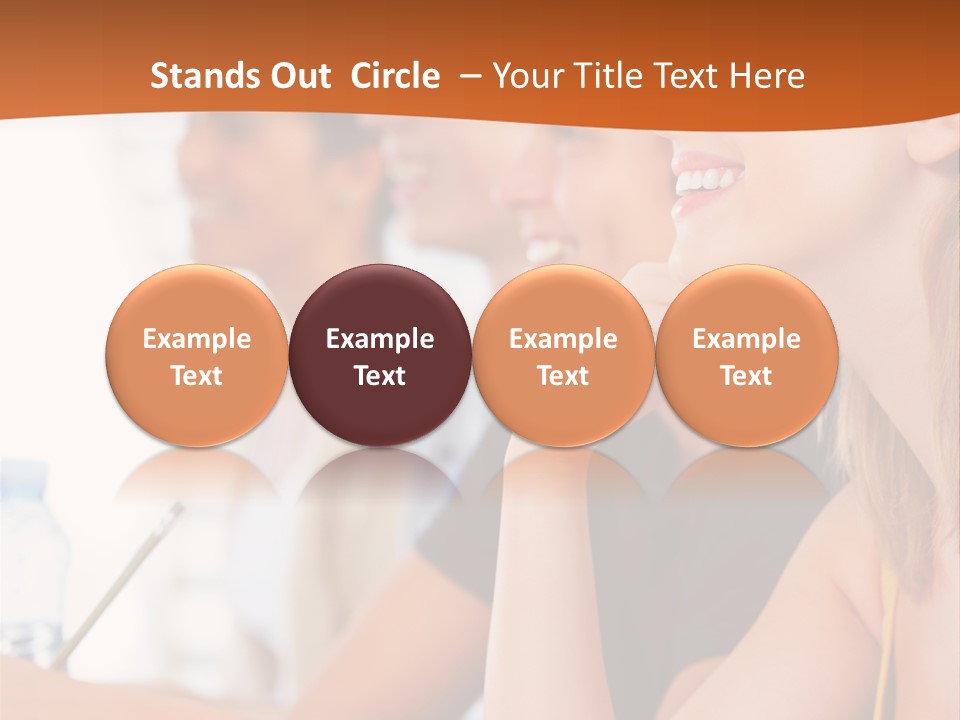 Stands Out Circle – Your Title Text Here

Example Text

Example Text

Example Text

Example Text